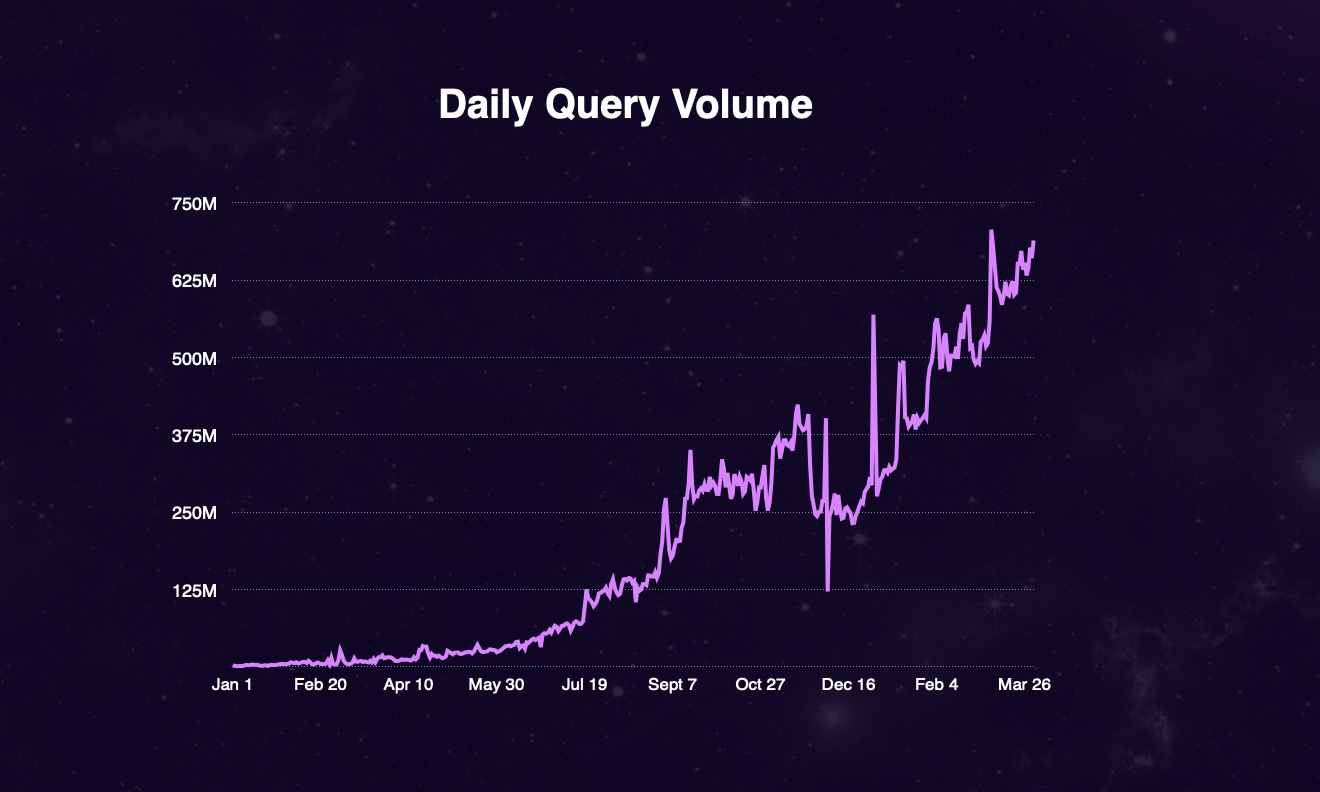 Daily Query Volume

750M
625M
500M
375M
250M
125M

Jan 1
Feb 20
Apr 10
May 30
Jul 19
Sept 7
Oct 27
Dec 16
Feb 4
Mar 26